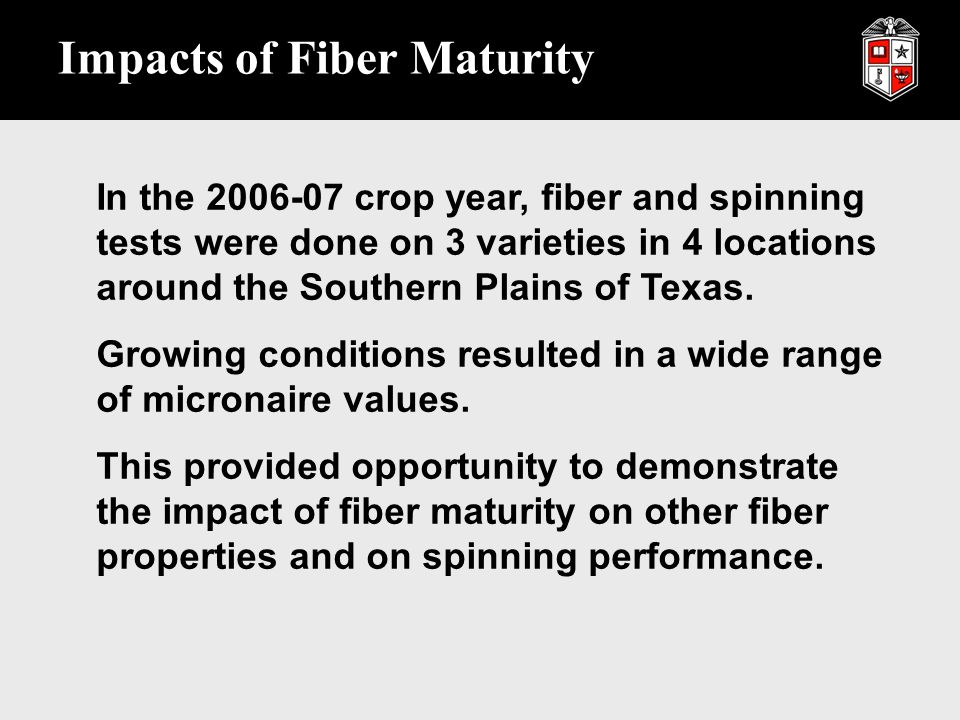 Impacts of Fiber Maturity

In the 2006-07 crop year, fiber and spinning tests were done on 3 varieties in 4 locations around the Southern Plains of Texas.

Growing conditions resulted in a wide range of micronaire values.

This provided opportunity to demonstrate the impact of fiber maturity on other fiber properties and on spinning performance.